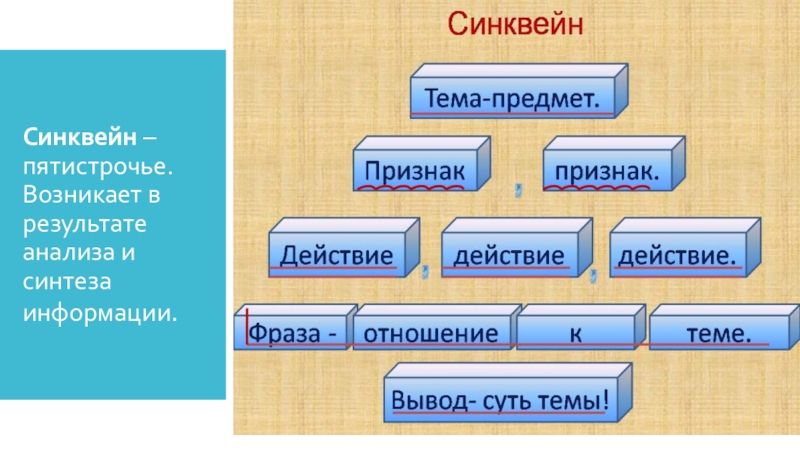 Синквейн – пятистрочье. Возникает в результате анализа и синтеза информации.

Синквейн

Тема-предмет.

Признак , признак.

Действие , действие , действие.

Фраза - отношение к теме.

Вывод- суть темы!